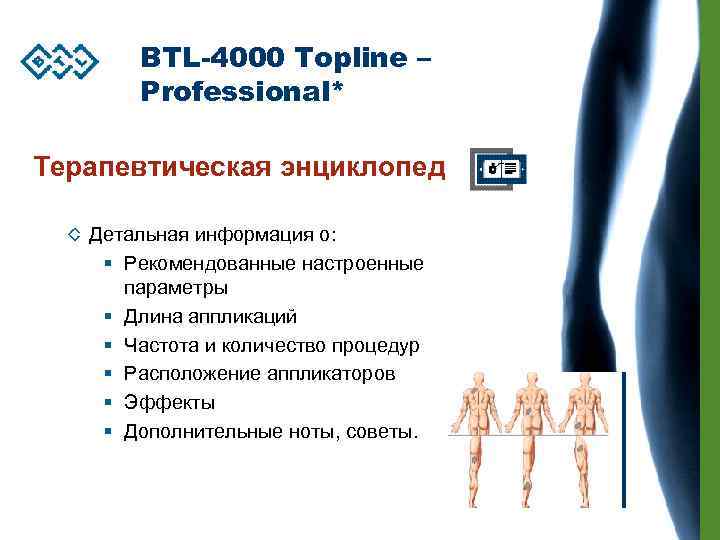 BTL

BTL-4000 Topline – Professional*

Терапевтическая энциклопед

◇ Детальная информация о:
▪ Рекомендованные настроенные параметры
▪ Длина аппликаций
▪ Частота и количество процедур
▪ Расположение аппликаторов
▪ Эффекты
▪ Дополнительные ноты, советы.